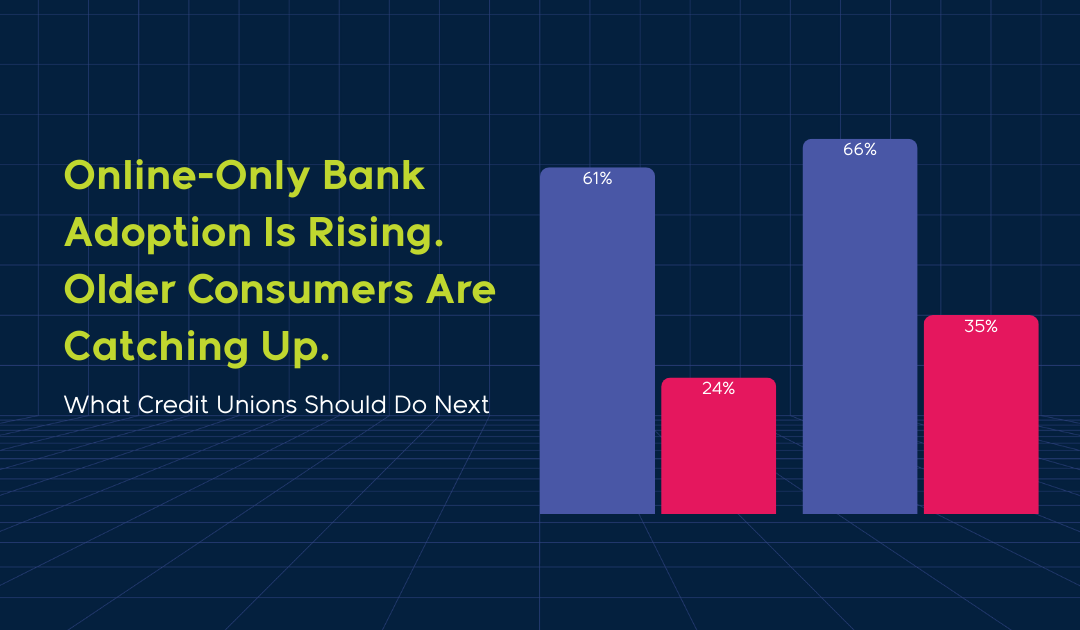 Online-Only Bank Adoption Is Rising. Older Consumers Are Catching Up.

What Credit Unions Should Do Next

61%

24%

66%

35%